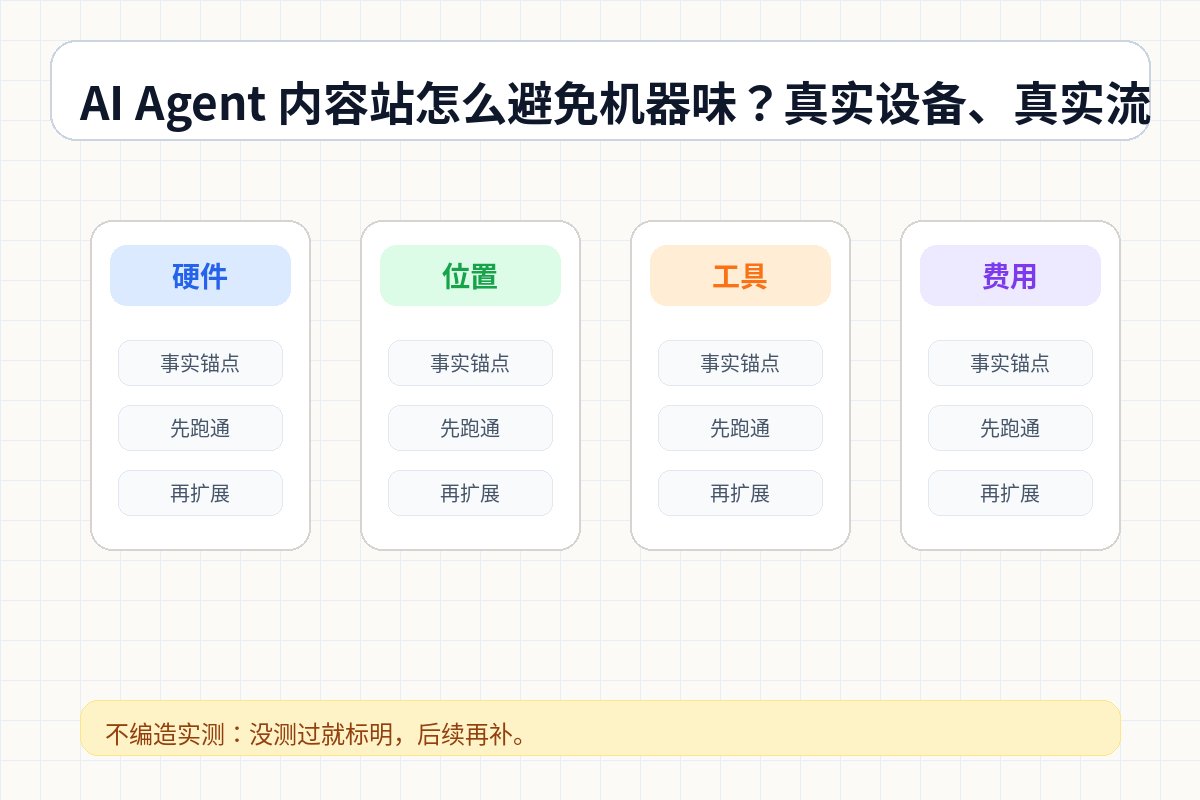 AI Agent 内容站怎么避免机器味？真实设备、真实流

硬件

事实锚点

先跑通

再扩展

位置

事实锚点

先跑通

再扩展

工具

事实锚点

先跑通

再扩展

费用

事实锚点

先跑通

再扩展

不编造实测：没测过就标明，后续再补。